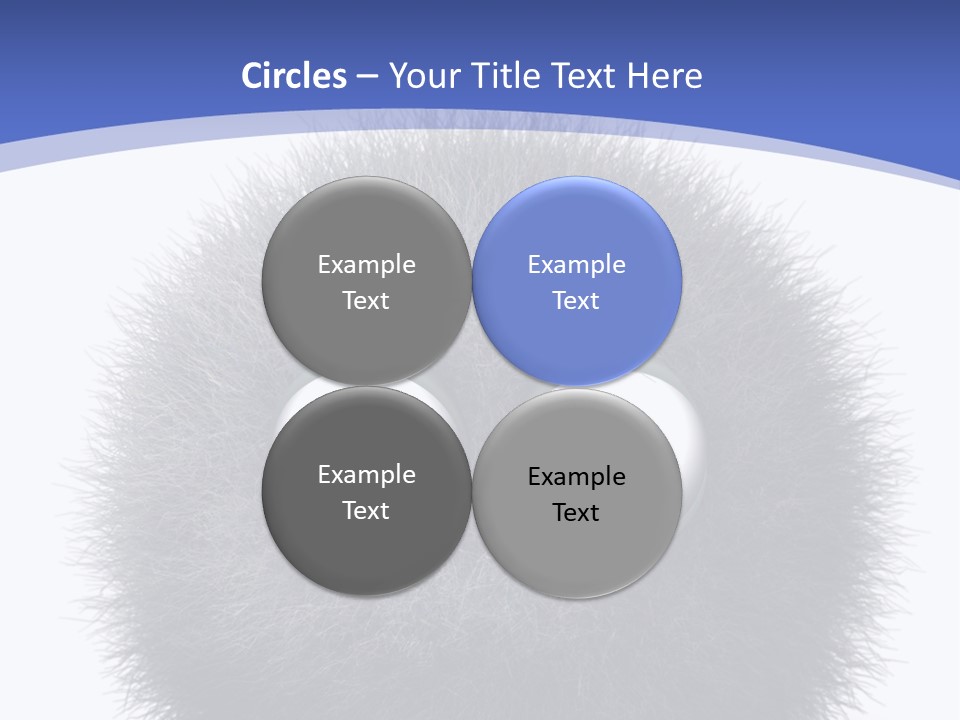 Circles – Your Title Text Here

Example Text

Example Text

Example Text

Example Text